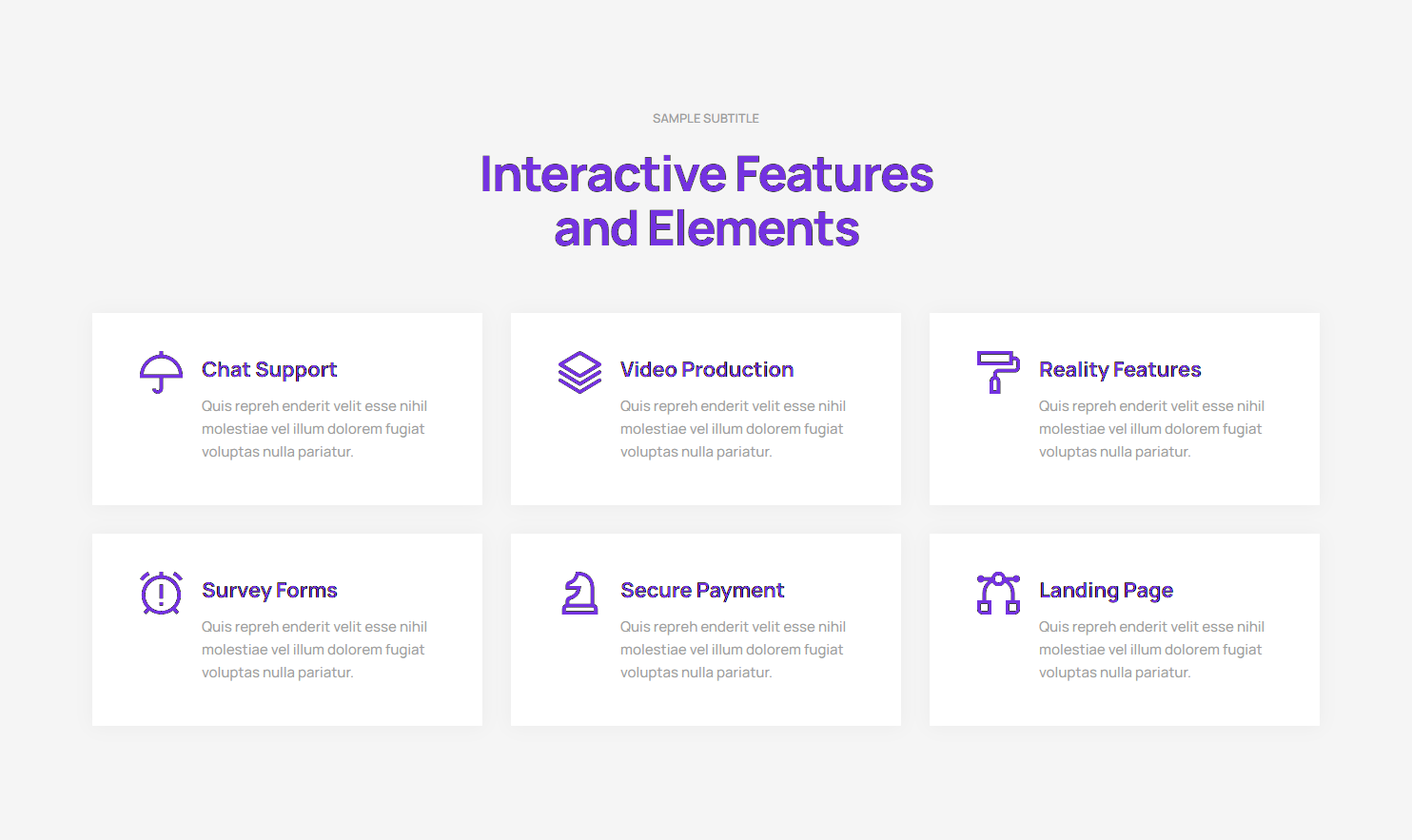 SAMPLE SUBTITLE

Interactive Features and Elements

Chat Support

Quis repreh enderit velit esse nihil molestiae vel illum dolorem fugiat voluptas nulla pariatur.

Video Production

Quis repreh enderit velit esse nihil molestiae vel illum dolorem fugiat voluptas nulla pariatur.

Reality Features

Quis repreh enderit velit esse nihil molestiae vel illum dolorem fugiat voluptas nulla pariatur.

Survey Forms

Quis repreh enderit velit esse nihil molestiae vel illum dolorem fugiat voluptas nulla pariatur.

Secure Payment

Quis repreh enderit velit esse nihil molestiae vel illum dolorem fugiat voluptas nulla pariatur.

Landing Page

Quis repreh enderit velit esse nihil molestiae vel illum dolorem fugiat voluptas nulla pariatur.